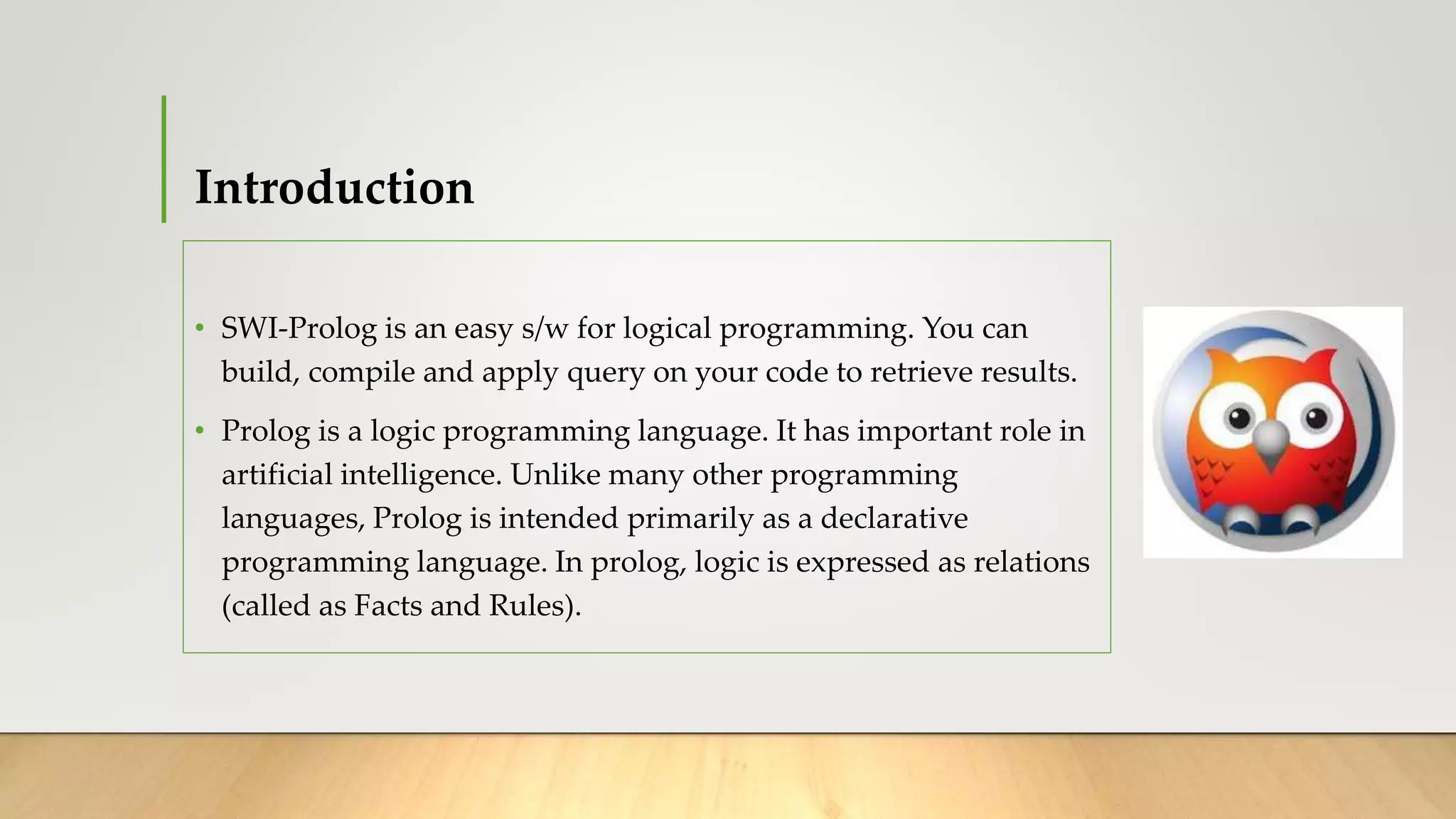 Introduction

• SWI-Prolog is an easy s/w for logical programming. You can build, compile and apply query on your code to retrieve results.

• Prolog is a logic programming language. It has important role in artificial intelligence. Unlike many other programming languages, Prolog is intended primarily as a declarative programming language. In prolog, logic is expressed as relations (called as Facts and Rules).